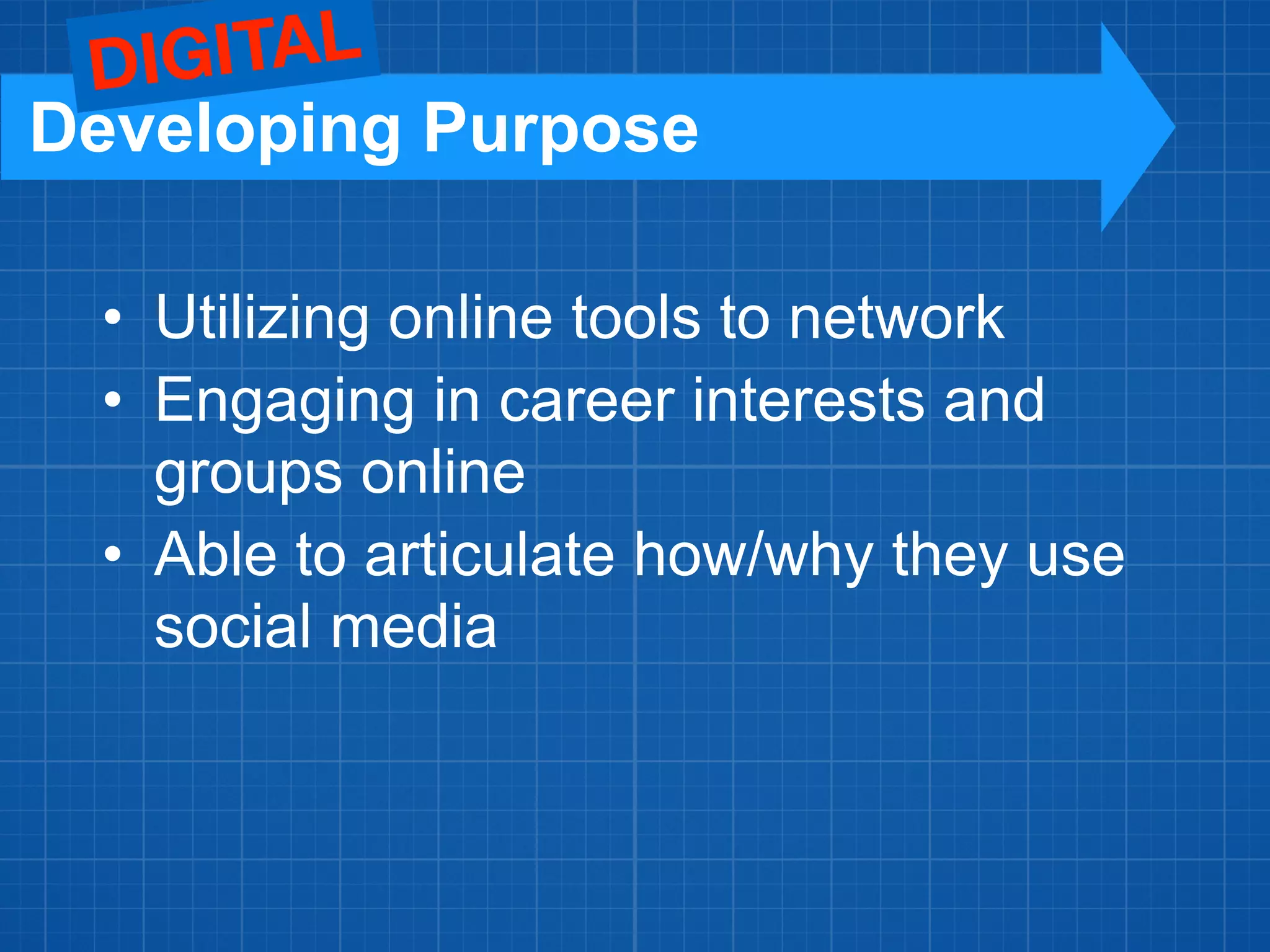 DIGITAL

Developing Purpose

• Utilizing online tools to network
• Engaging in career interests and groups online
• Able to articulate how/why they use social media